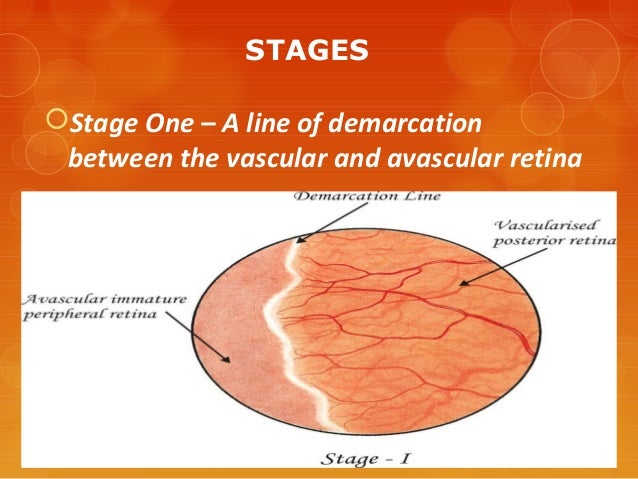 STAGES

Stage One – A line of demarcation between the vascular and avascular retina

Demarcation Line

Vascularised posterior retina

Avascular immature peripheral retina

Stage - I